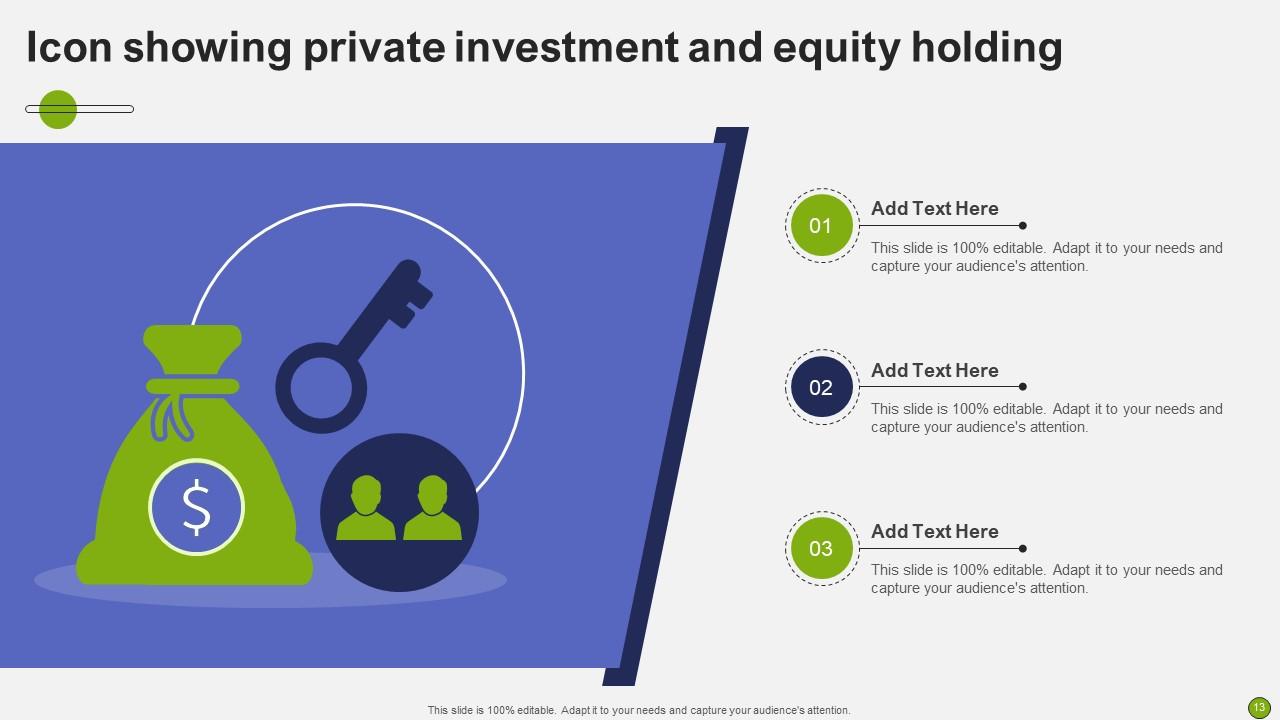 Icon showing private investment and equity holding

$

01

Add Text Here

This slide is 100% editable. Adapt it to your needs and capture your audience's attention.

02

Add Text Here

This slide is 100% editable. Adapt it to your needs and capture your audience's attention.

03

Add Text Here

This slide is 100% editable. Adapt it to your needs and capture your audience's attention.

This slide is 100% editable. Adapt it to your needs and capture your audience's attention.

13